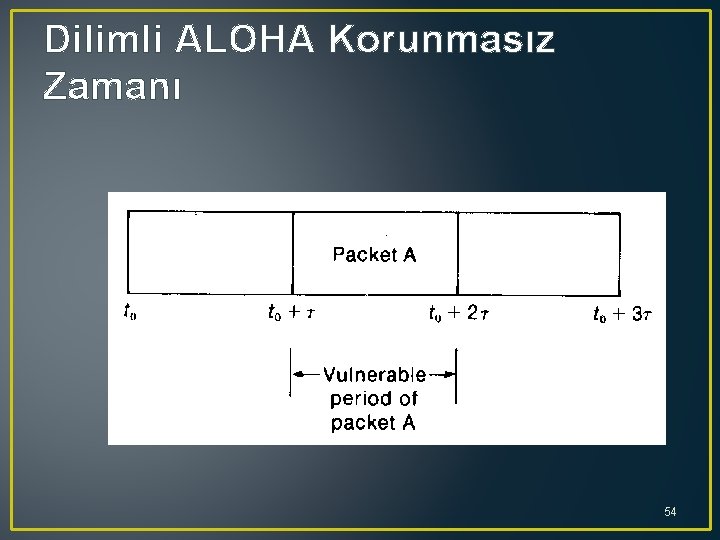 Dilimli ALOHA Korunmasız Zamanı

Packet A

$t_0$

$t_0 + \tau$

$t_0 + 2\tau$

$t_0 + 3\tau$

Vulnerable period of packet A

54